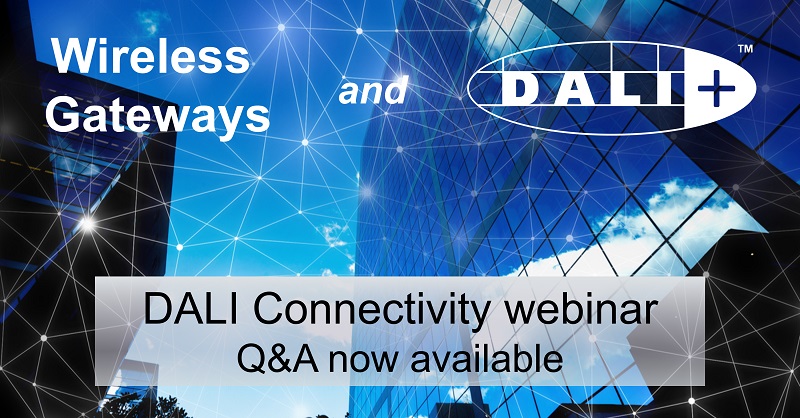 Wireless Gateways

and

DALI+ ™

DALI Connectivity webinar
Q&A now available